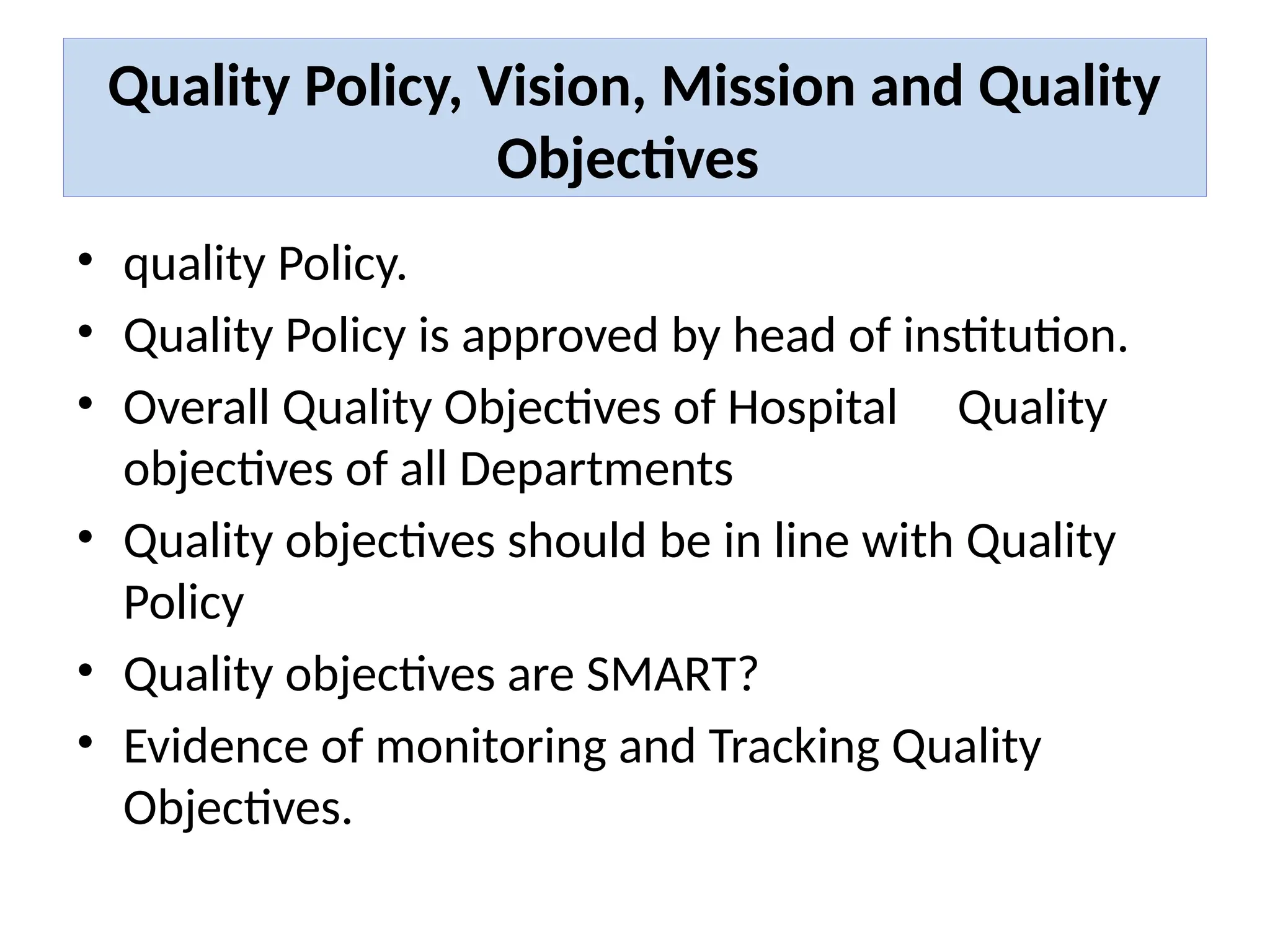 Quality Policy, Vision, Mission and Quality Objectives

• quality Policy.
• Quality Policy is approved by head of institution.
• Overall Quality Objectives of Hospital Quality objectives of all Departments
• Quality objectives should be in line with Quality Policy
• Quality objectives are SMART?
• Evidence of monitoring and Tracking Quality Objectives.